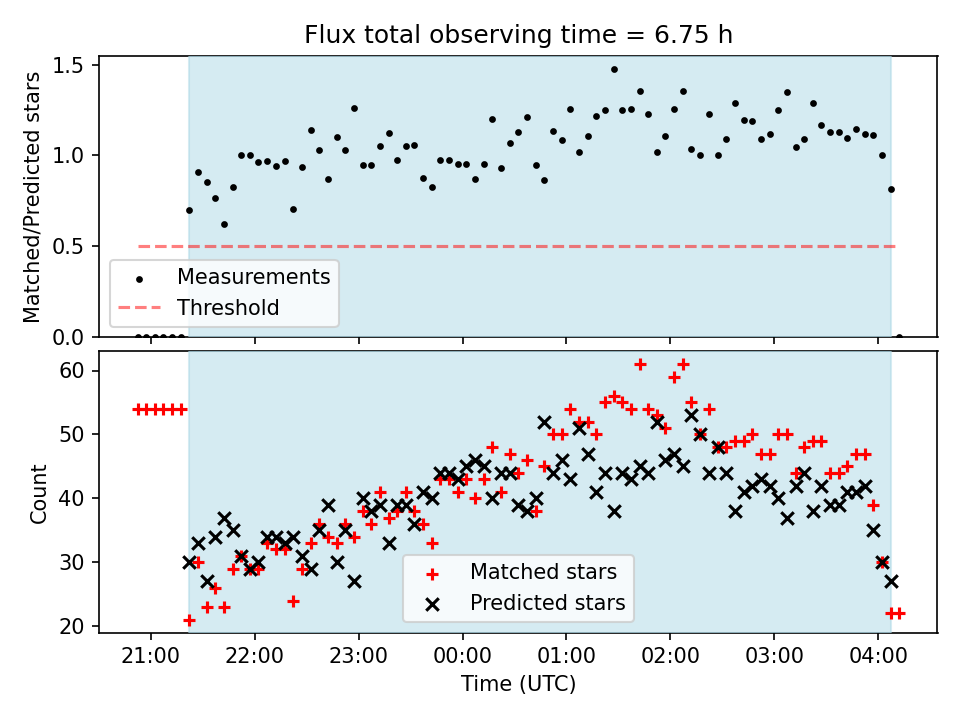 Flux total observing time = 6.75 h

Matched/Predicted stars

1.5
1.0
0.5
0.0

Measurements
Threshold

Count

60
50
40
30
20

Matched stars
Predicted stars

21:00 22:00 23:00 00:00 01:00 02:00 03:00 04:00

Time (UTC)